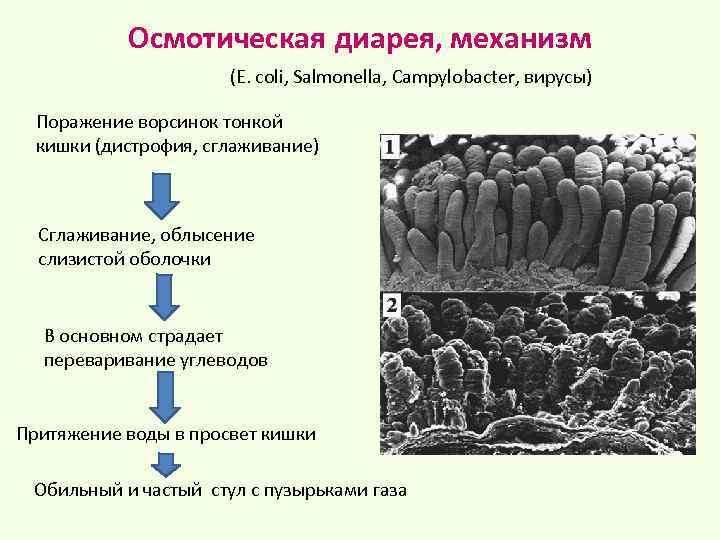 Осмотическая диарея, механизм

(E. coli, Salmonella, Campylobacter, вирусы)

Поражение ворсинок тонкой кишки (дистрофия, сглаживание)

Сглаживание, облысение слизистой оболочки

В основном страдает переваривание углеводов

Притяжение воды в просвет кишки

Обильный и частый стул с пузырьками газа

1

2